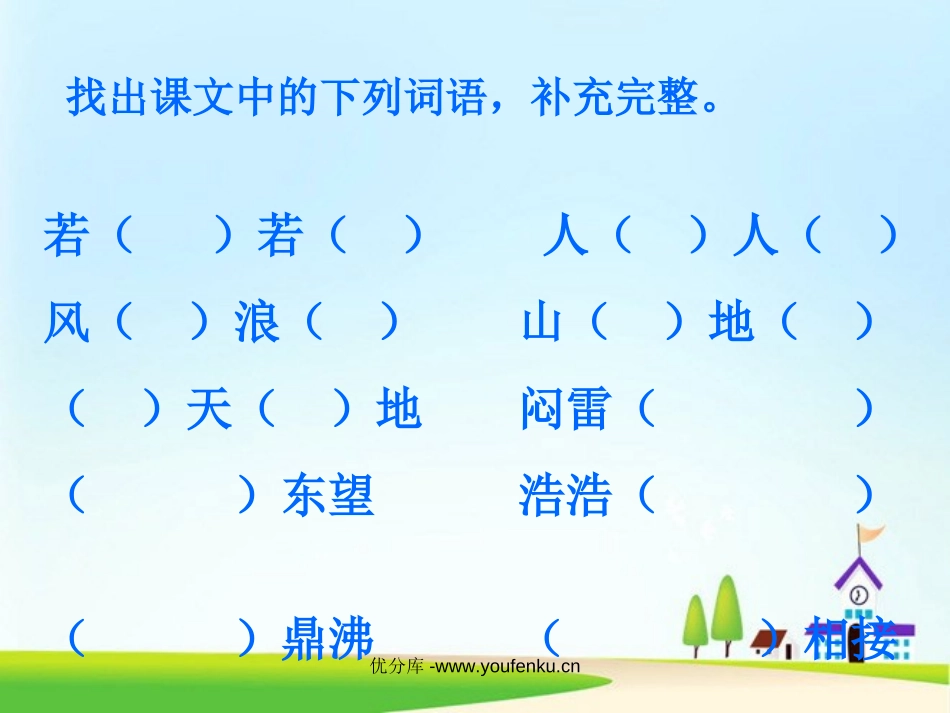 找出课文中的下列词语，补充完整。

若（　　）若（　）　　人（　）人（　）
风（　）浪（　）　　山（　）地（　）
（　）天（　）地　　闷雷（　　　）
（　　　）东望　　浩浩（　　　）

（　　　）鼎沸　　（　　）相接

优分库 -www.youfenku.cn